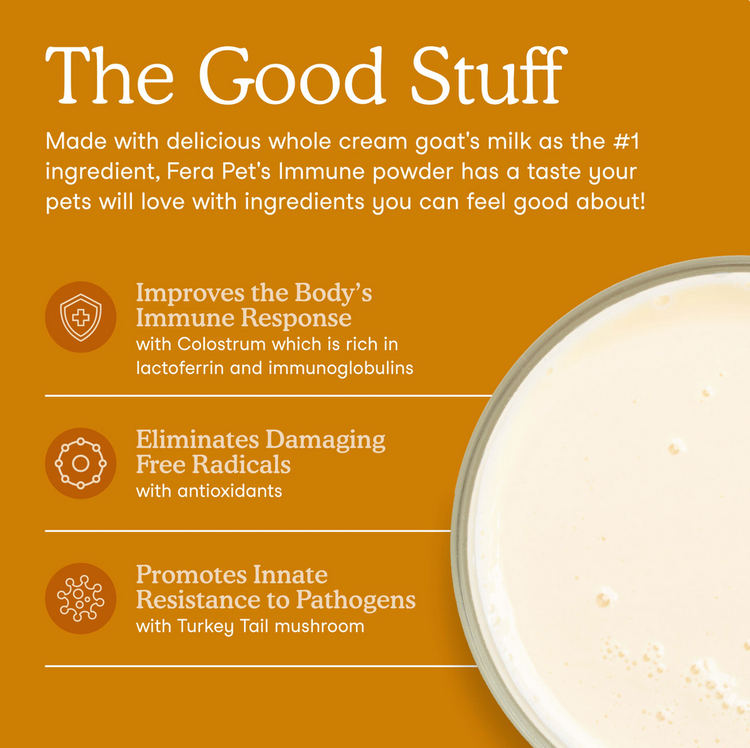 The Good Stuff

Made with delicious whole cream goat's milk as the #1 ingredient, Fera Pet's Immune powder has a taste your pets will love with ingredients you can feel good about!

Improves the Body's Immune Response
with Colostrum which is rich in lactoferrin and immunoglobulins

Eliminates Damaging Free Radicals
with antioxidants

Promotes Innate Resistance to Pathogens
with Turkey Tail mushroom